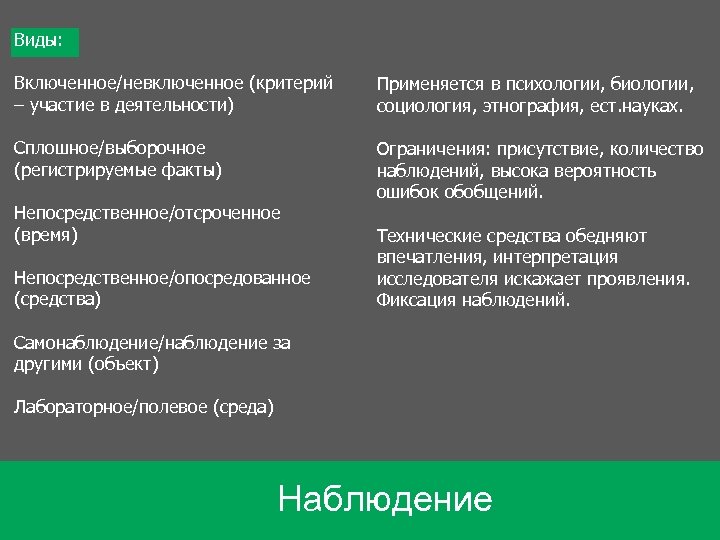 Виды:

Включенное/невключенное (критерий – участие в деятельности)

Сплошное/выборочное (регистрируемые факты)

Непосредственное/отсроченное (время)

Непосредственное/опосредованное (средства)

Самонаблюдение/наблюдение за другими (объект)

Лабораторное/полевое (среда)

Применяется в психологии, биологии, социология, этнография, ест.науках.

Ограничения: присутствие, количество наблюдений, высока вероятность ошибок обобщений.

Технические средства обедняют впечатления, интерпретация исследователя искажает проявления. Фиксация наблюдений.

Наблюдение